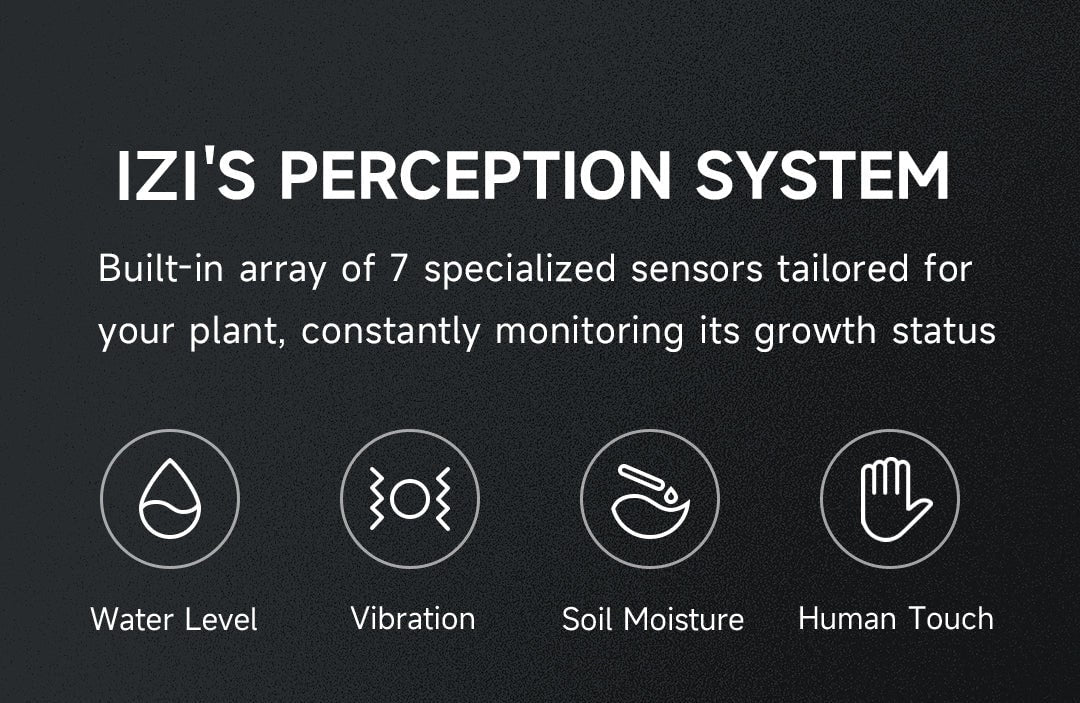 IZI'S PERCEPTION SYSTEM

Built-in array of 7 specialized sensors tailored for your plant, constantly monitoring its growth status

Water Level

Vibration

Soil Moisture

Human Touch